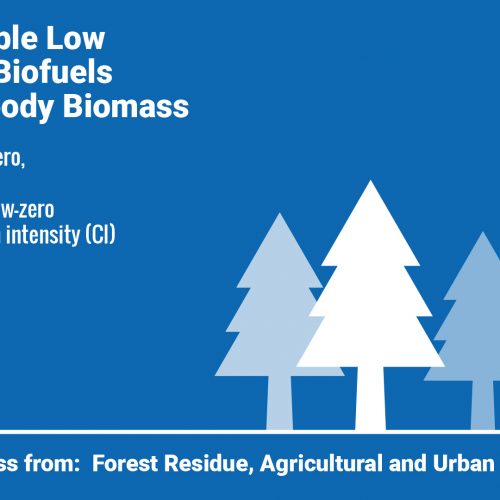 ble Low
Biofuels
ody Biomass

ero,

w-zero
intensity (CI)

ss from: Forest Residue, Agricultural and Urban